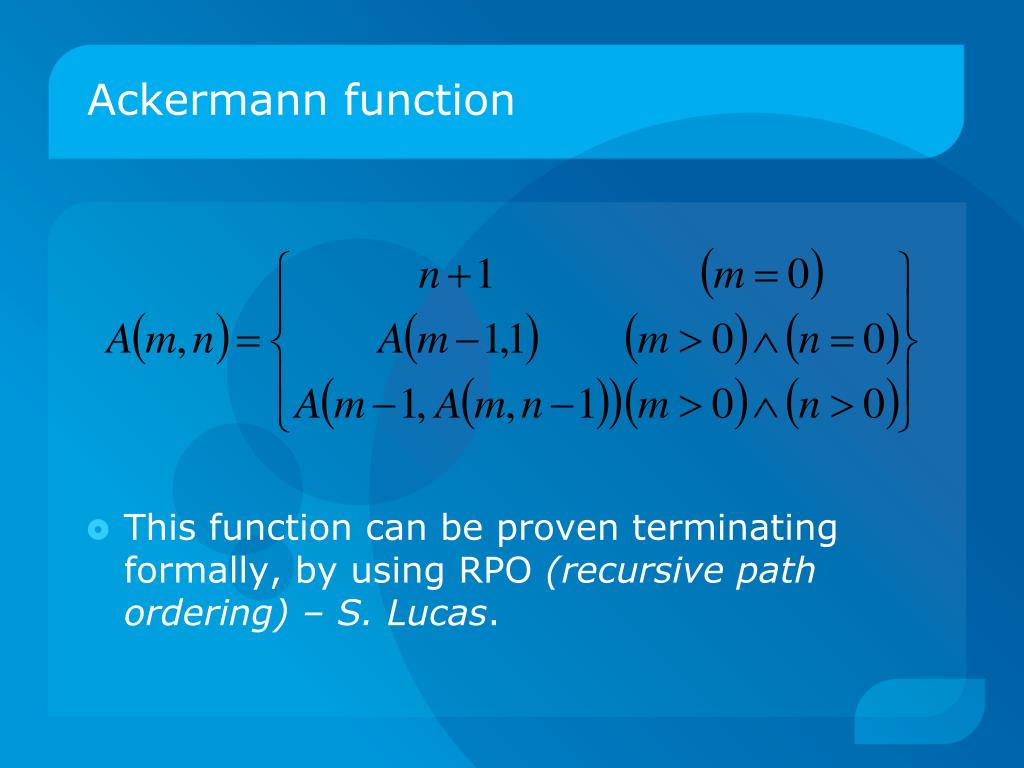 Ackermann function

$A(m,n)=\left\{\begin{array}{cc} n+1 & (m=0) \\ A(m-1,1) & (m>0)\wedge(n=0) \\ A(m-1,A(m,n-1)) & (m>0)\wedge(n>0) \end{array}\right\}$

This function can be proven terminating formally, by using RPO (recursive path ordering) – S. Lucas.